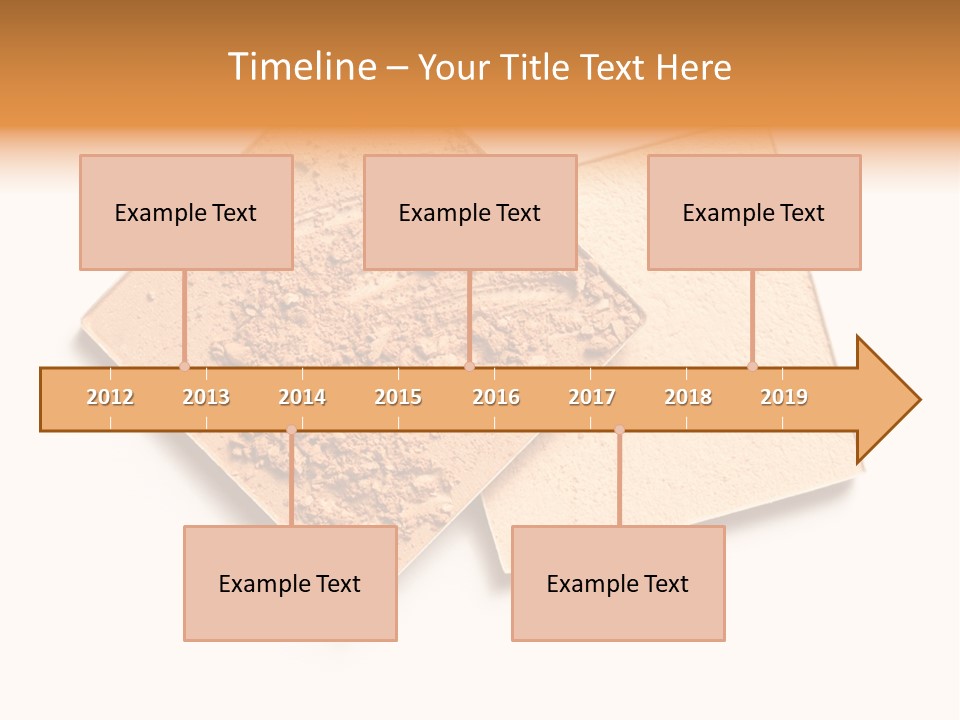 Timeline – Your Title Text Here

Example Text

Example Text

Example Text

2012 2013 2014 2015 2016 2017 2018 2019

Example Text

Example Text